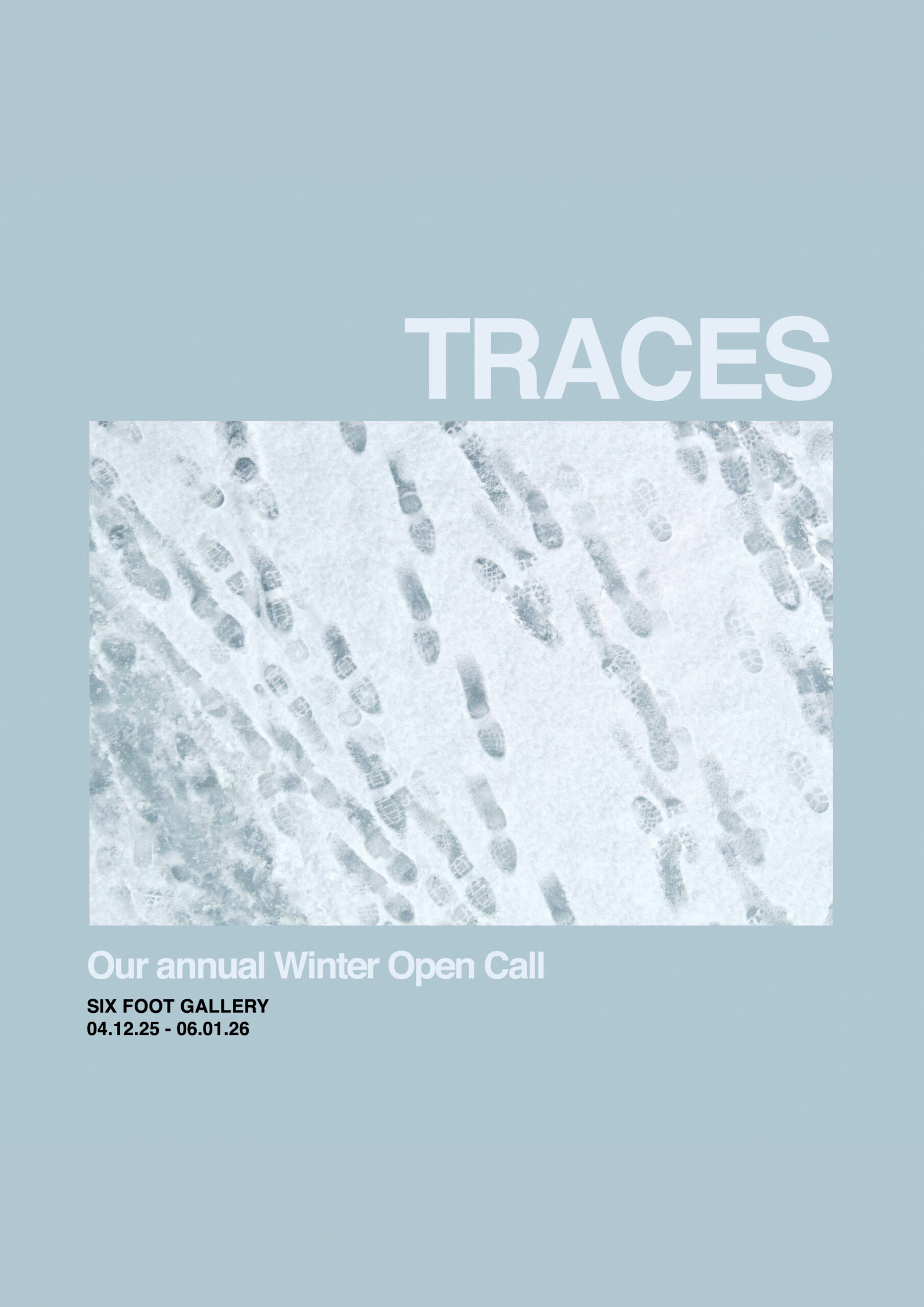 TRACES

Our annual Winter Open Call

SIX FOOT GALLERY
04.12.25 - 06.01.26